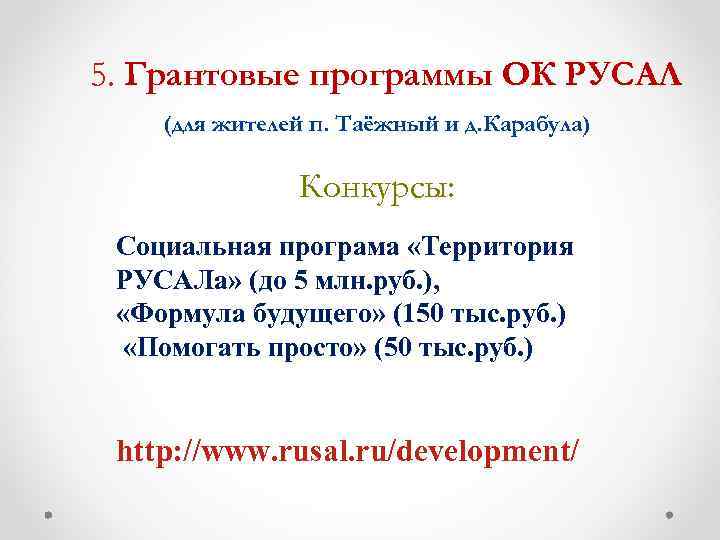 5. Грантовые программы ОК РУСАЛ

(для жителей п. Таёжный и д.Карабула)

Конкурсы:

Социальная програма «Территория РУСАЛа» (до 5 млн.руб.),
«Формула будущего» (150 тыс.руб.)
«Помогать просто» (50 тыс.руб.)

http://www.rusal.ru/development/